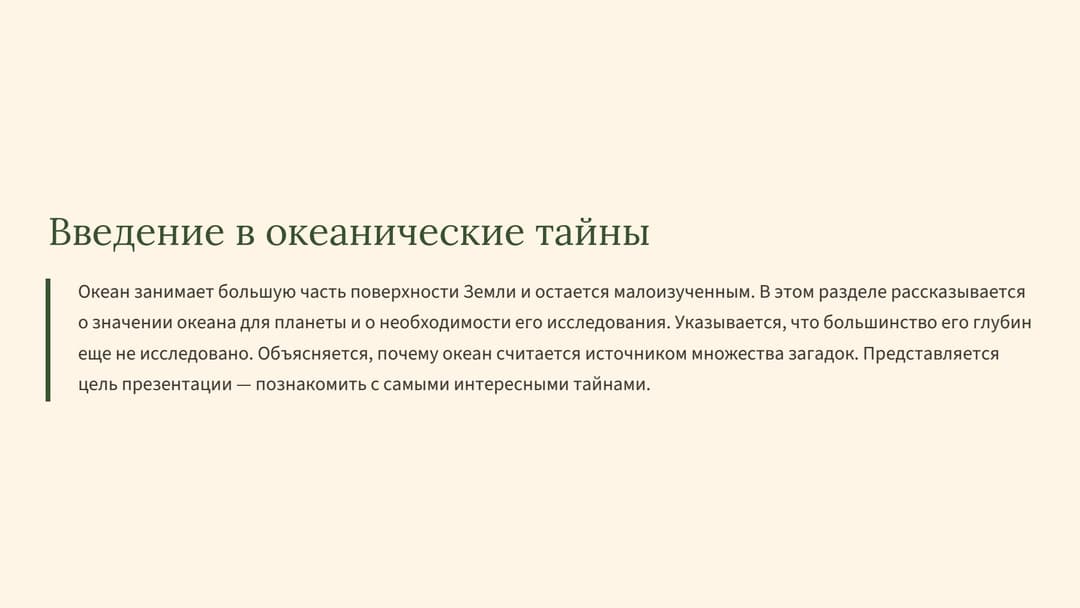 Введение в океанические тайны

Океан занимает большую часть поверхности Земли и остается малоизученным. В этом разделе рассказывается о значении океана для планеты и о необходимости его исследования. Указывается, что большинство его глубин еще не исследовано. Объясняется, почему океан считается источником множества загадок. Представляется цель презентации — познакомить с самыми интересными тайнами.